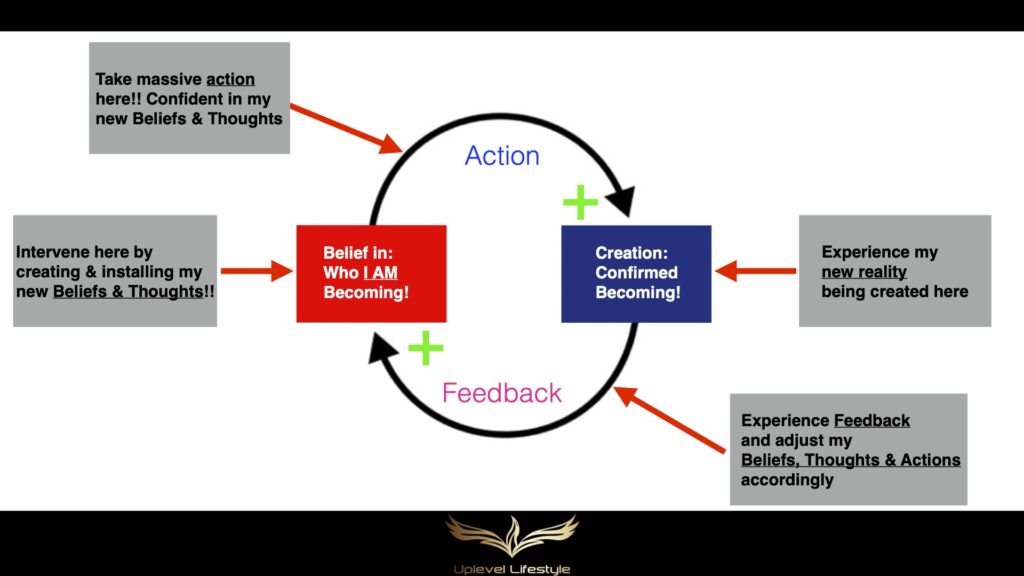 Take massive action here!! Confident in my new Beliefs & Thoughts

Action

+

Intervene here by creating & installing my new Beliefs & Thoughts!!

Belief in: Who I AM Becoming!

Creation: Confirmed Becoming!

Experience my new reality being created here

+

Feedback

Experience Feedback and adjust my Beliefs, Thoughts & Actions accordingly

Uplevel Lifestyle